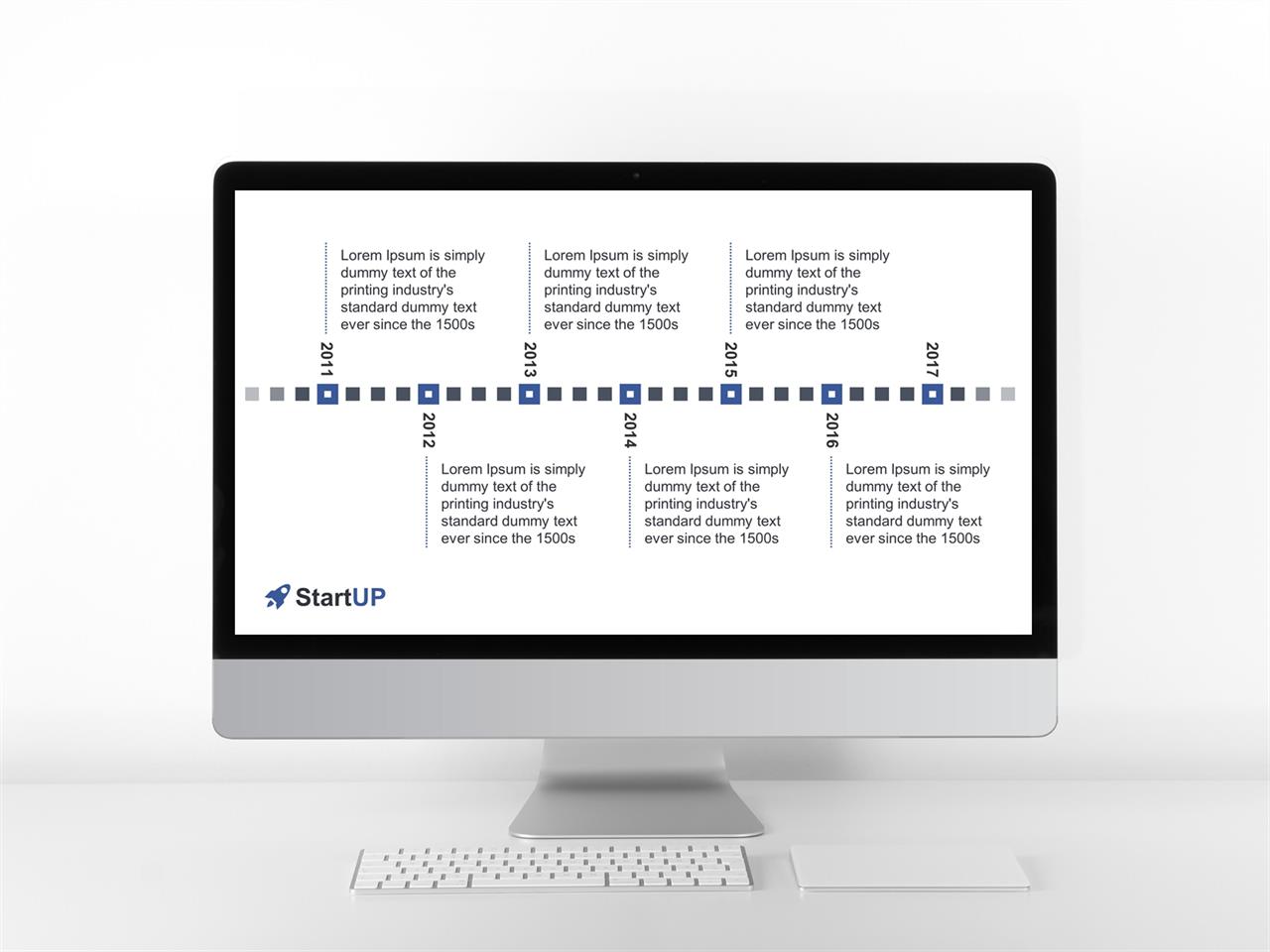 Lorem Ipsum is simply dummy text of the printing industry's standard dummy text ever since the 1500s

Lorem Ipsum is simply dummy text of the printing industry's standard dummy text ever since the 1500s

Lorem Ipsum is simply dummy text of the printing industry's standard dummy text ever since the 1500s

2011

2013

2015

2017

2012

2014

2016

Lorem Ipsum is simply dummy text of the printing industry's standard dummy text ever since the 1500s

Lorem Ipsum is simply dummy text of the printing industry's standard dummy text ever since the 1500s

Lorem Ipsum is simply dummy text of the printing industry's standard dummy text ever since the 1500s

StartUP